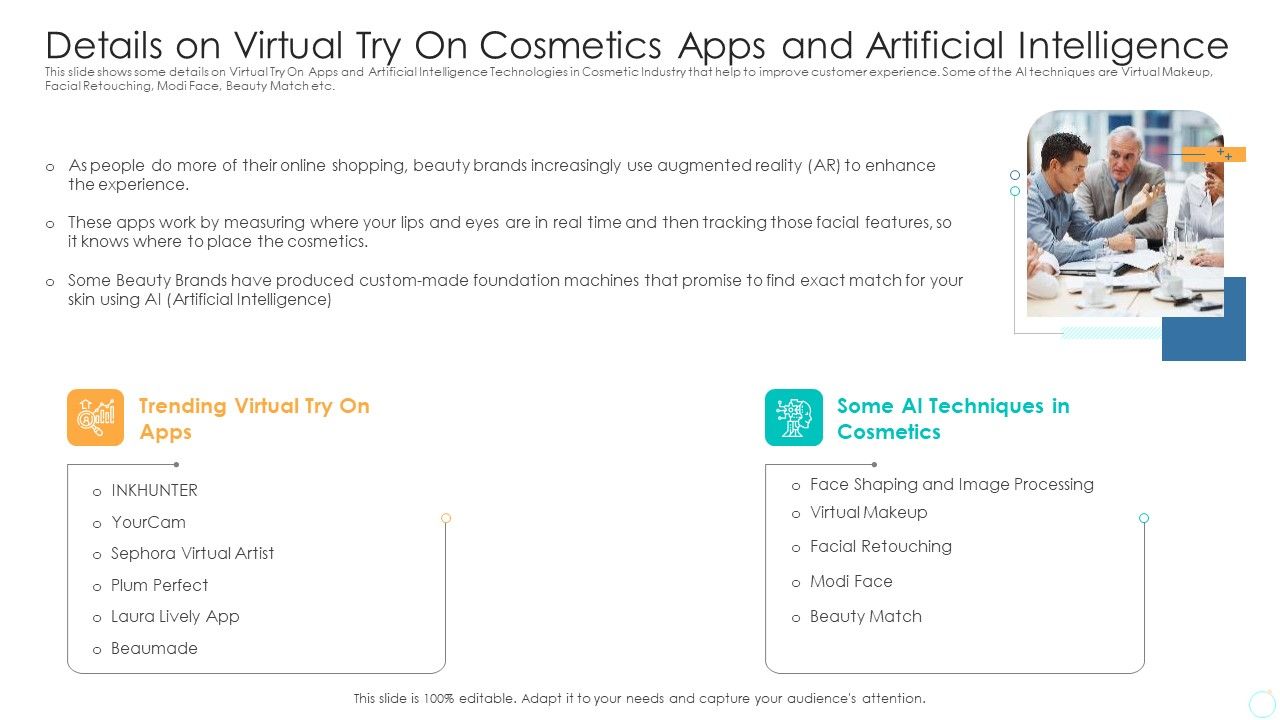 Details on Virtual Try On Cosmetics Apps and Artificial Intelligence

This slide shows some details on Virtual Try On Apps and Artificial Intelligence Technologies in Cosmetic Industry that help to improve customer experience. Some of the AI techniques are Virtual Makeup, Facial Retouching, Modi Face, Beauty Match etc.

o As people do more of their online shopping, beauty brands increasingly use augmented reality (AR) to enhance the experience.

o These apps work by measuring where your lips and eyes are in real time and then tracking those facial features, so it knows where to place the cosmetics.

o Some Beauty Brands have produced custom-made foundation machines that promise to find exact match for your skin using AI (Artificial Intelligence)

Trending Virtual Try On Apps

o INKHUNTER
o YourCam
o Sephora Virtual Artist
o Plum Perfect
o Laura Lively App
o Beaumade

Some AI Techniques in Cosmetics

o Face Shaping and Image Processing
o Virtual Makeup
o Facial Retouching
o Modi Face
o Beauty Match

This slide is 100% editable. Adapt it to your needs and capture your audience's attention.